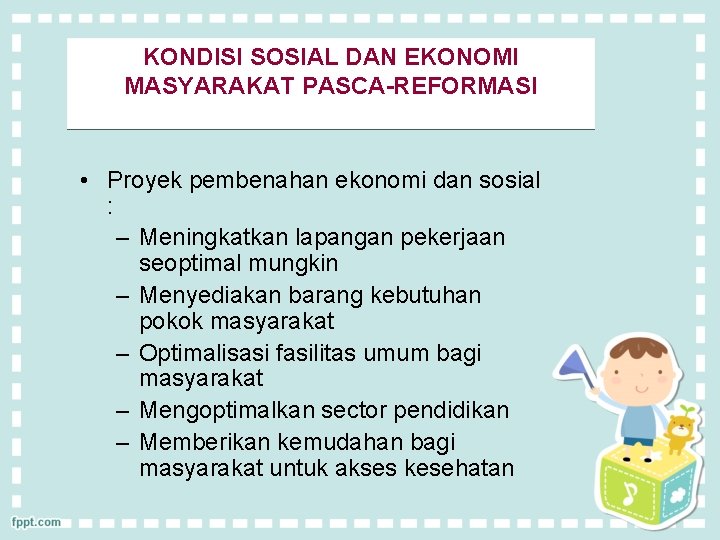 KONDISI SOSIAL DAN EKONOMI MASYARAKAT PASCA-REFORMASI

• Proyek pembenahan ekonomi dan sosial :
– Meningkatkan lapangan pekerjaan seoptimal mungkin
– Menyediakan barang kebutuhan pokok masyarakat
– Optimalisasi fasilitas umum bagi masyarakat
– Mengoptimalkan sector pendidikan
– Memberikan kemudahan bagi masyarakat untuk akses kesehatan

fppt.com